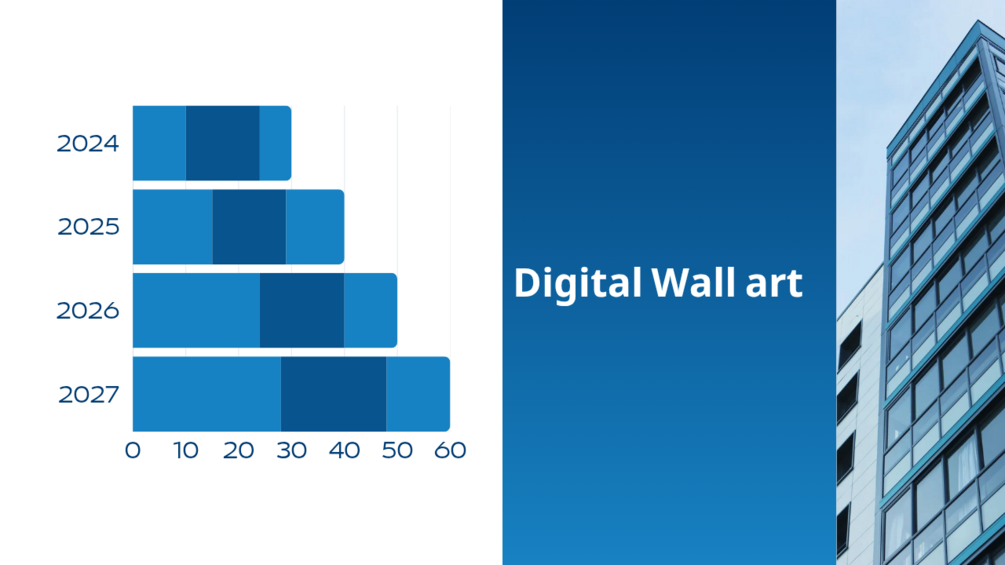 2024
2025
2026
2027
0 10 20 30 40 50 60

Digital Wall art